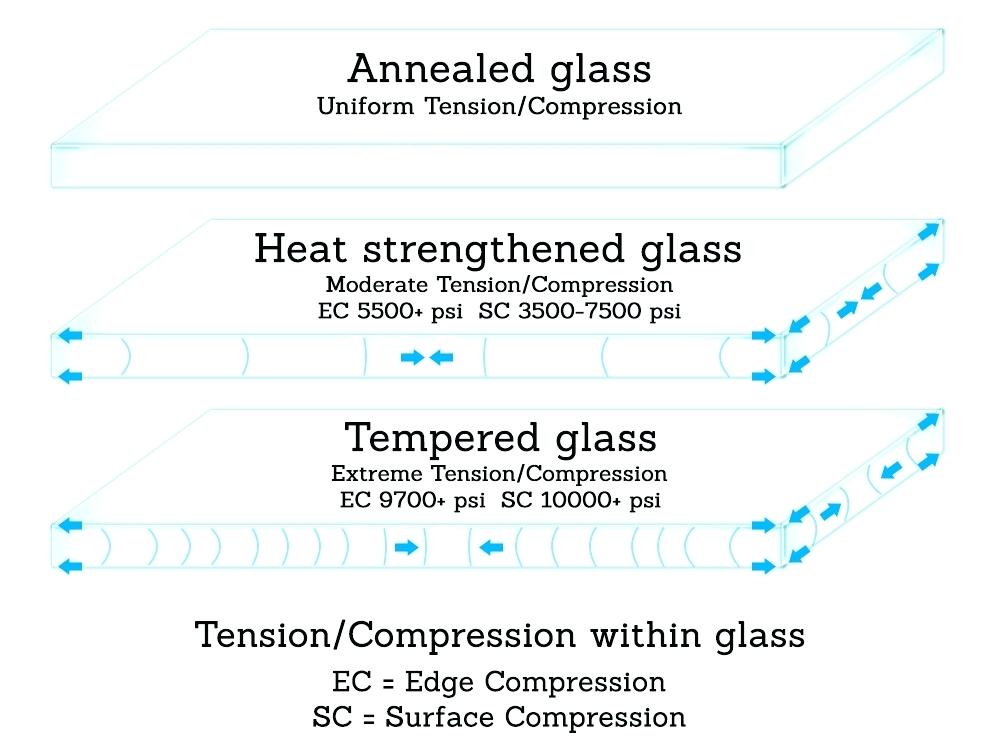 Annealed glass
Uniform Tension/Compression

Heat strengthened glass
Moderate Tension/Compression
EC 5500+ psi SC 3500-7500 psi

Tempered glass
Extreme Tension/Compression
EC 9700+ psi SC 10000+ psi

Tension/Compression within glass
EC = Edge Compression
SC = Surface Compression